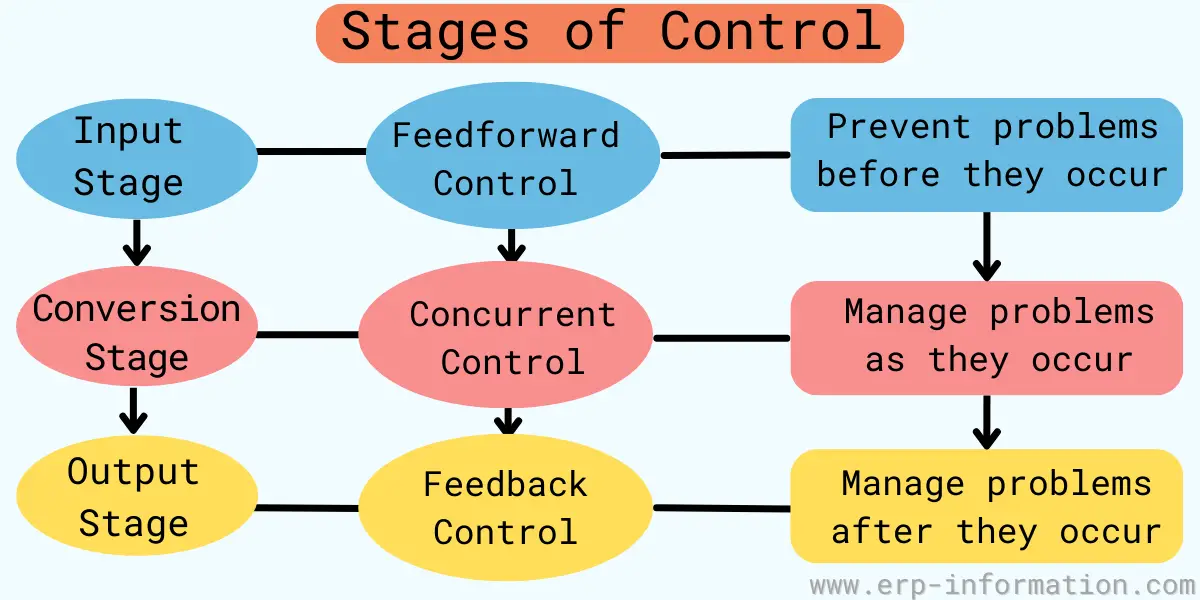 Stages of Control

Input Stage

Feedforward Control

Prevent problems before they occur

Conversion Stage

Concurrent Control

Manage problems as they occur

Output Stage

Feedback Control

Manage problems after they occur

www.erp-information.com